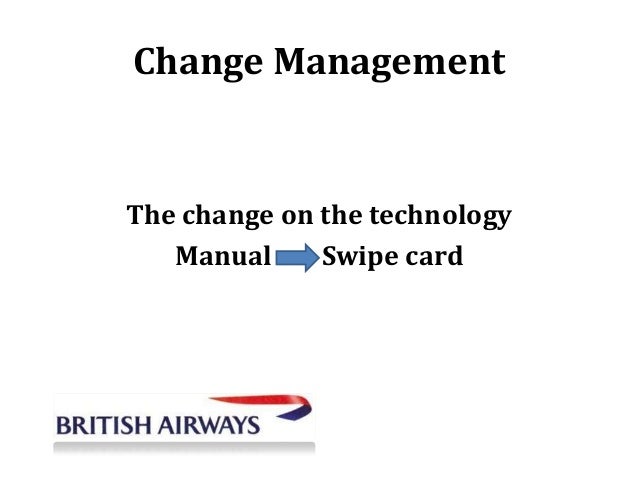 Change Management

The change on the technology
Manual → Swipe card

BRITISH AIRWAYS